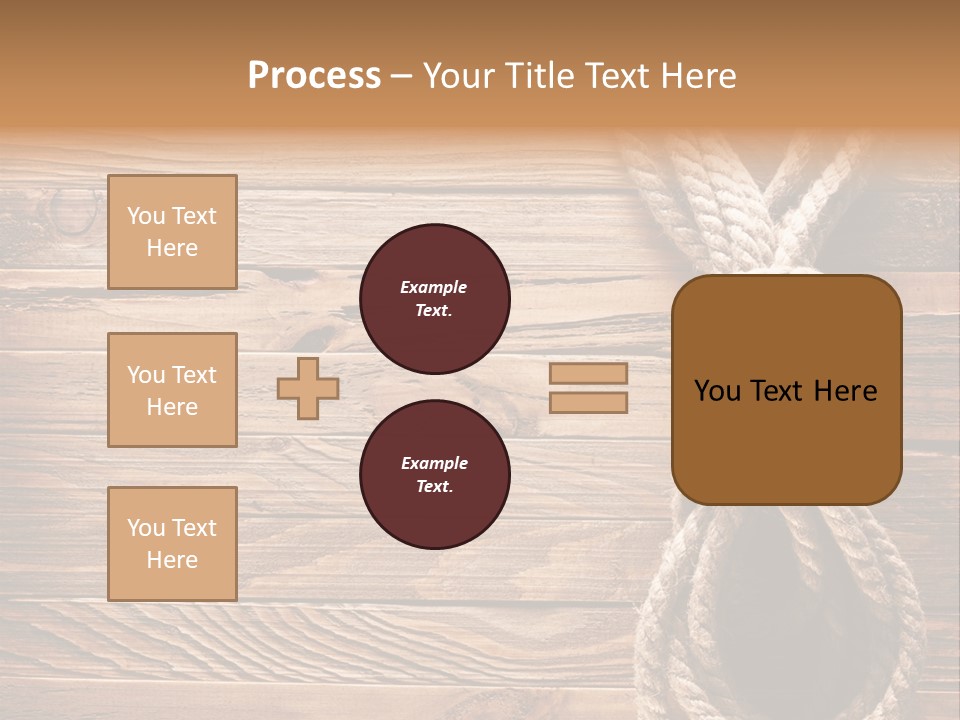 Process – Your Title Text Here

You Text Here

You Text Here

You Text Here

Example Text.

Example Text.

You Text Here